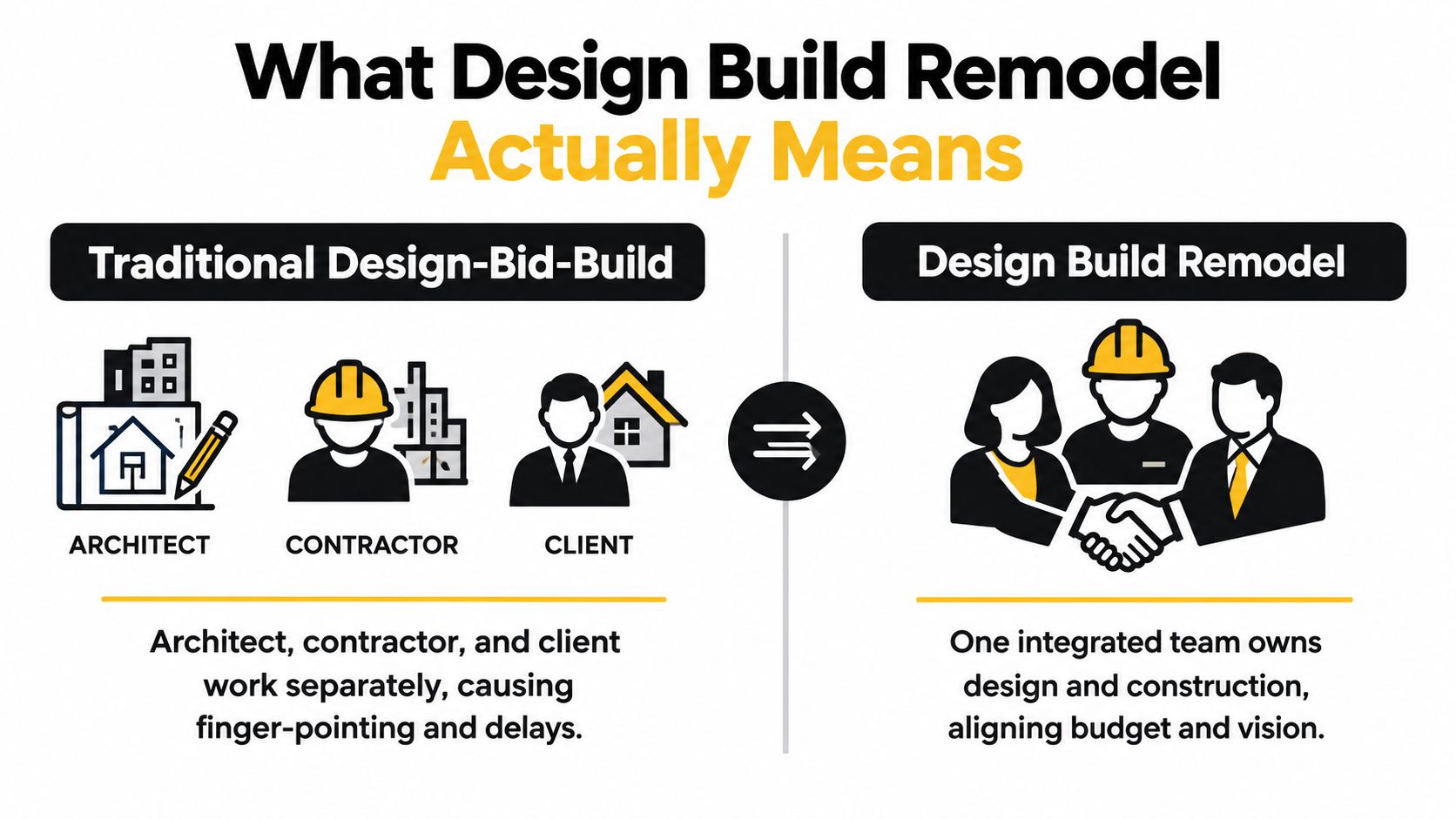 What Design Build Remodel
Actually Means

Traditional Design-Bid-Build

ARCHITECT

CONTRACTOR

CLIENT

Architect, contractor, and client work separately, causing finger-pointing and delays.

Design Build Remodel

One integrated team owns design and construction, aligning budget and vision.